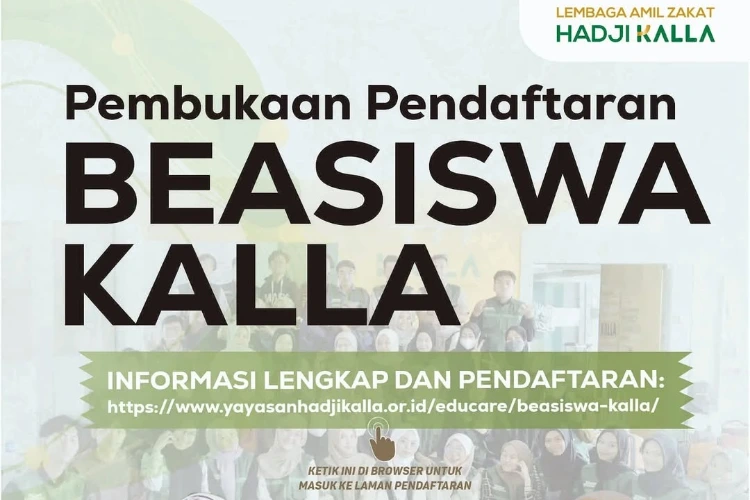 LEMBAGA AMIL ZAKAT
HADJI KALLA

Pembukaan Pendaftaran
BEASISWA KALLA

INFORMASI LENGKAP DAN PENDAFTARAN:
https://www.yayasanhadjikalla.or.id/educare/beasiswa-kalla/

KETIK INI DI BROWSER UNTUK MASUK KE LAMAN PENDAFTARAN